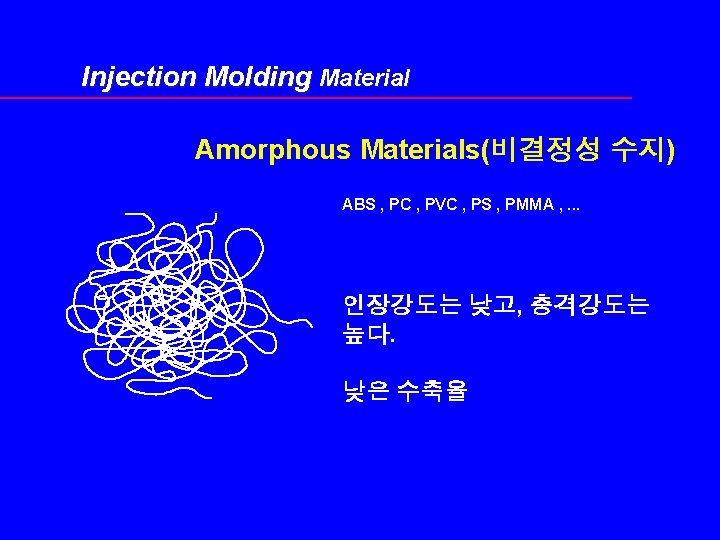 Injection Molding Material

Amorphous Materials(비결정성 수지)

ABS , PC , PVC , PS , PMMA , ...

인장강도는 낮고, 충격강도는 높다.

낮은 수축율